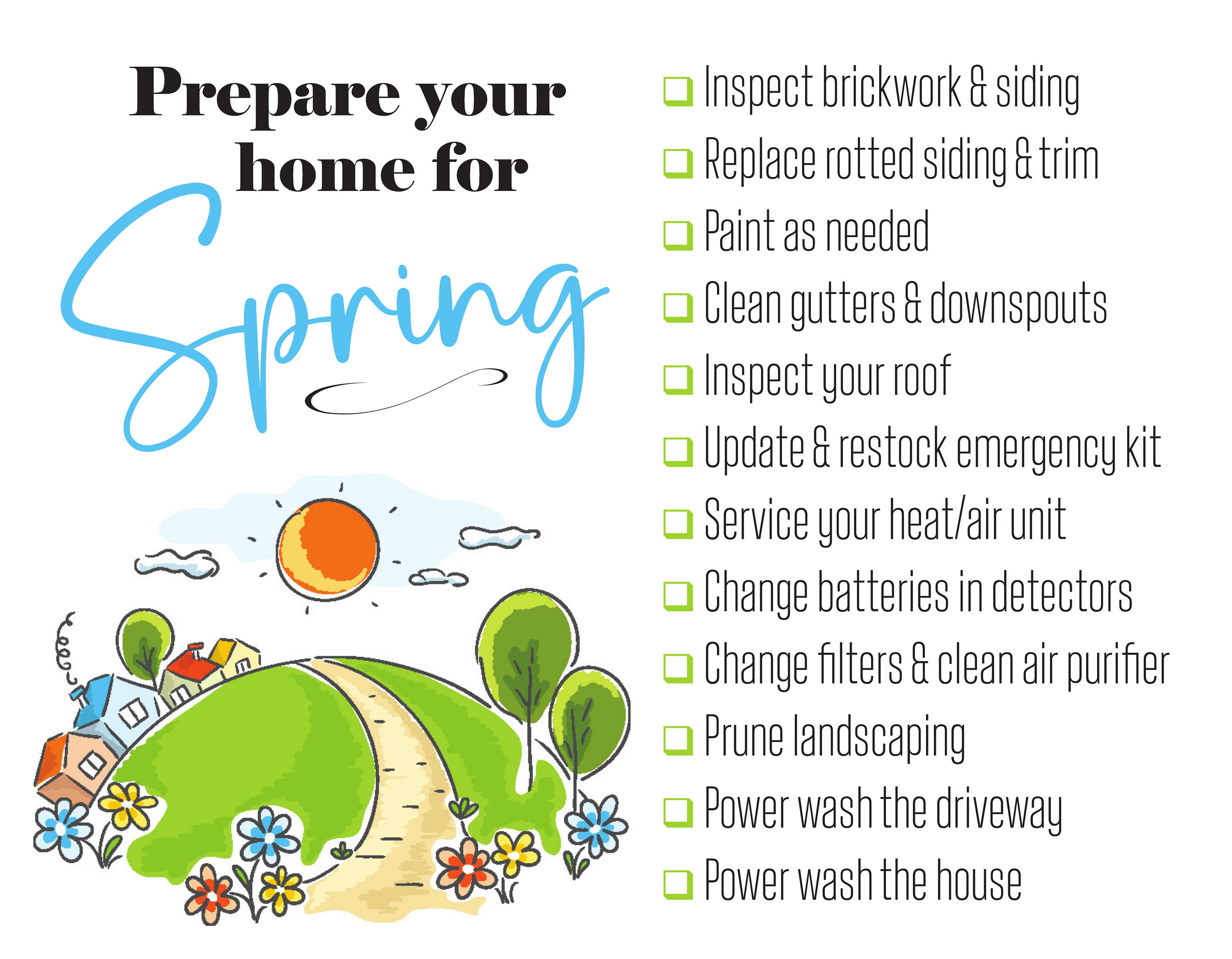 Prepare your home for

Spring

❑ Inspect brickwork & siding
❑ Replace rotted siding & trim
❑ Paint as needed
❑ Clean gutters & downspouts
❑ Inspect your roof
❑ Update & restock emergency kit
❑ Service your heat/air unit
❑ Change batteries in detectors
❑ Change filters & clean air purifier
❑ Prune landscaping
❑ Power wash the driveway
❑ Power wash the house